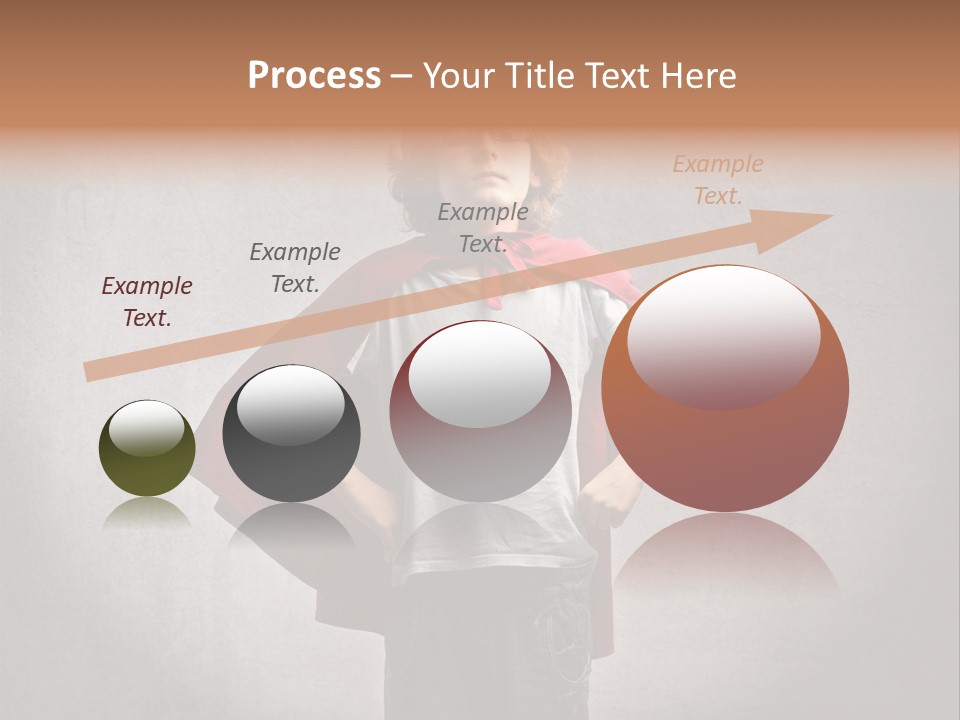 Process – Your Title Text Here

Example Text.

Example Text.

Example Text.

Example Text.